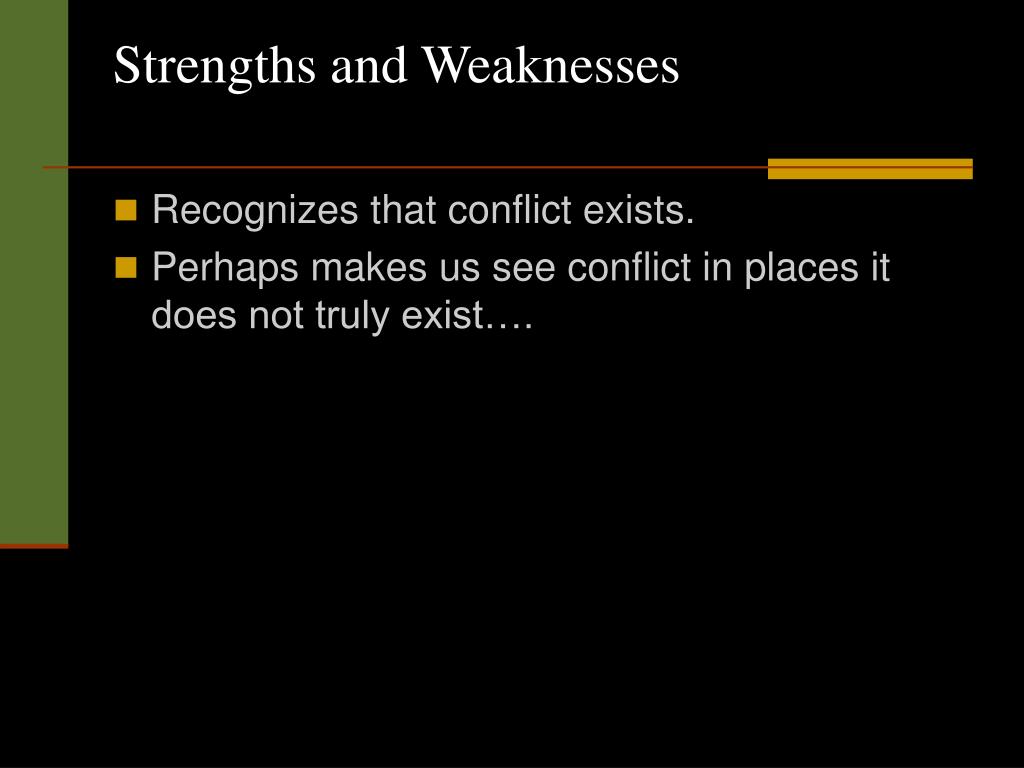 Strengths and Weaknesses

Recognizes that conflict exists.

Perhaps makes us see conflict in places it does not truly exist….